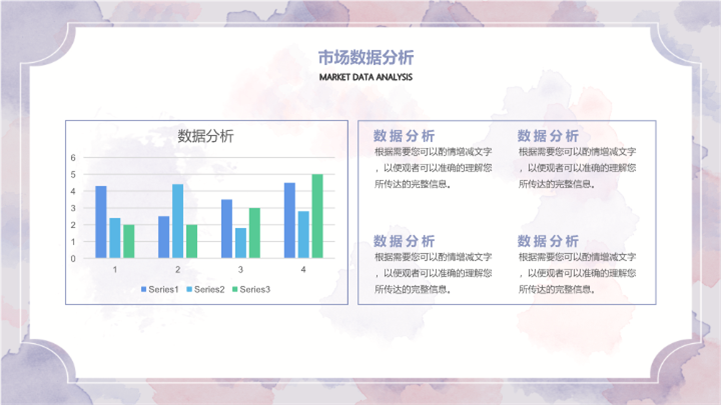 市场数据分析
MARKET DATA ANALYSIS

数据分析
6
5
4
3
2
1
0
1 2 3 4
Series1 Series2 Series3

数据分析
根据需要您可以酌情增减文字，以便观者可以准确的理解您所传达的完整信息。

数据分析
根据需要您可以酌情增减文字，以便观者可以准确的理解您所传达的完整信息。

数据分析
根据需要您可以酌情增减文字，以便观者可以准确的理解您所传达的完整信息。

数据分析
根据需要您可以酌情增减文字，以便观者可以准确的理解您所传达的完整信息。